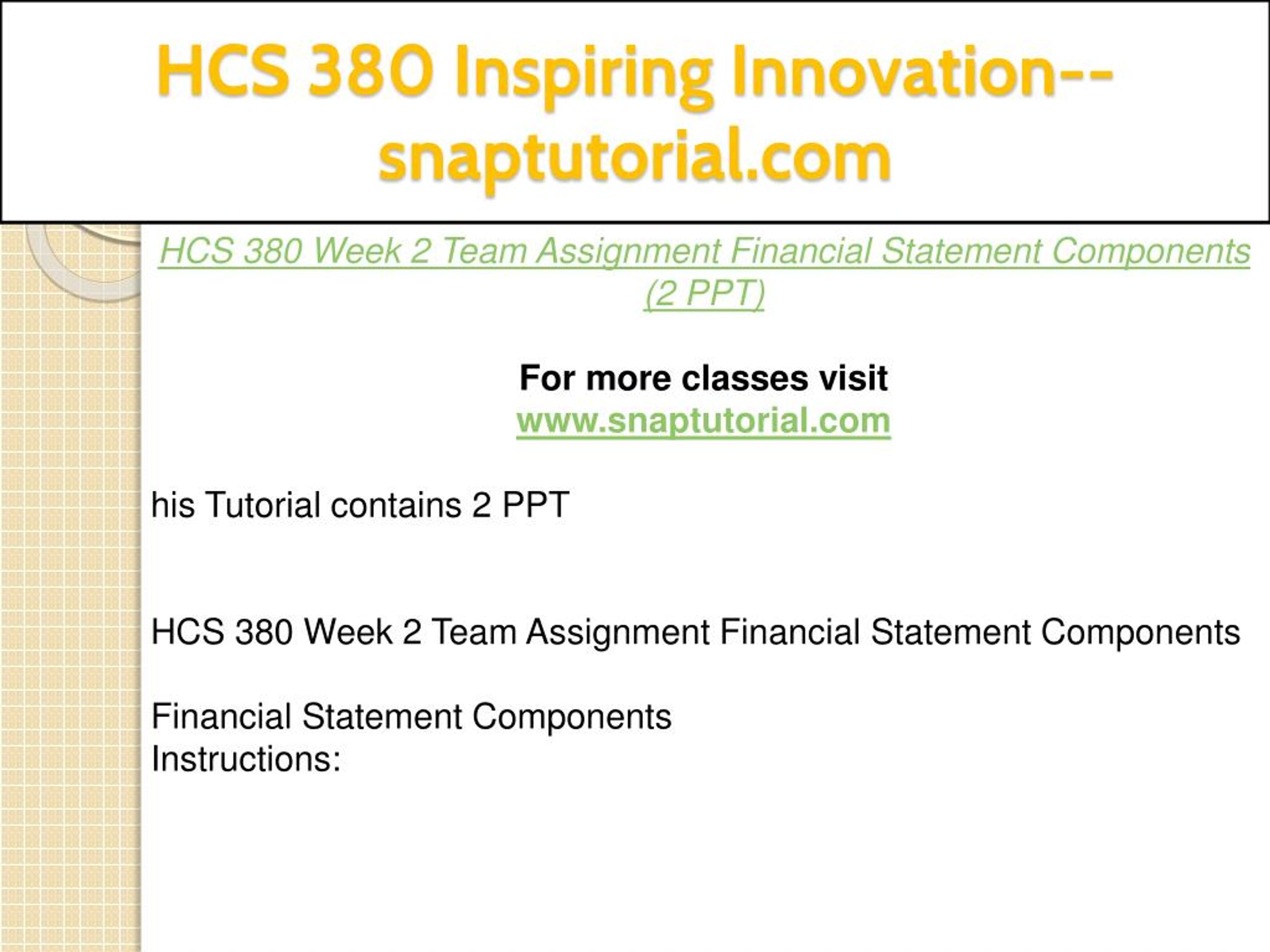 HCS 380 Inspiring Innovation--snaptutorial.com

HCS 380 Week 2 Team Assignment Financial Statement Components (2 PPT)

For more classes visit
www.snaptutorial.com

his Tutorial contains 2 PPT

HCS 380 Week 2 Team Assignment Financial Statement Components

Financial Statement Components
Instructions: